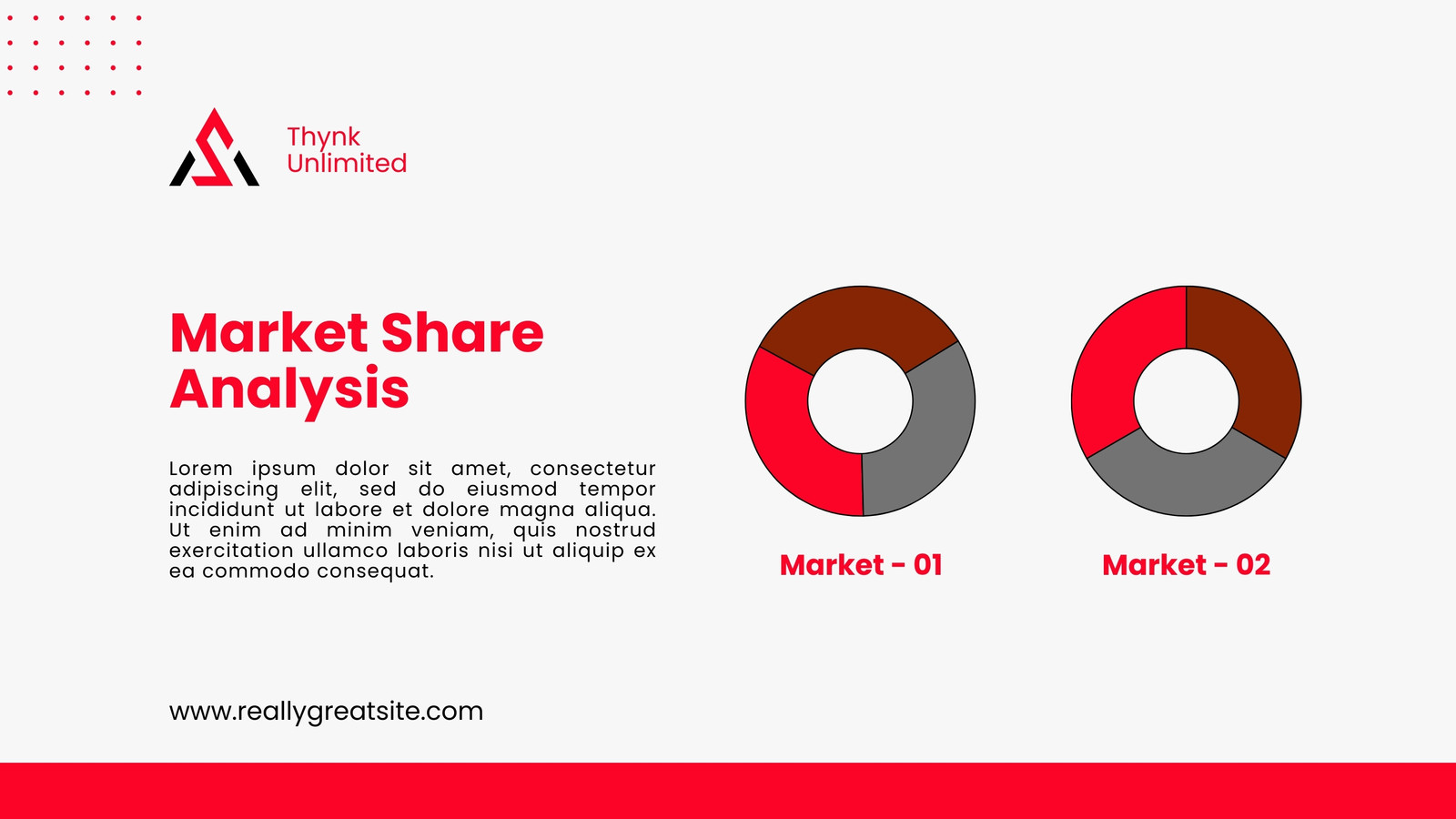 Thynk Unlimited

Market Share Analysis

Lorem ipsum dolor sit amet, consectetur adipiscing elit, sed do eiusmod tempor incididunt ut labore et dolore magna aliqua. Ut enim ad minim veniam, quis nostrud exercitation ullamco laboris nisi ut aliquip ex ea commodo consequat.

Market - 01

Market - 02

www.reallygreatsite.com